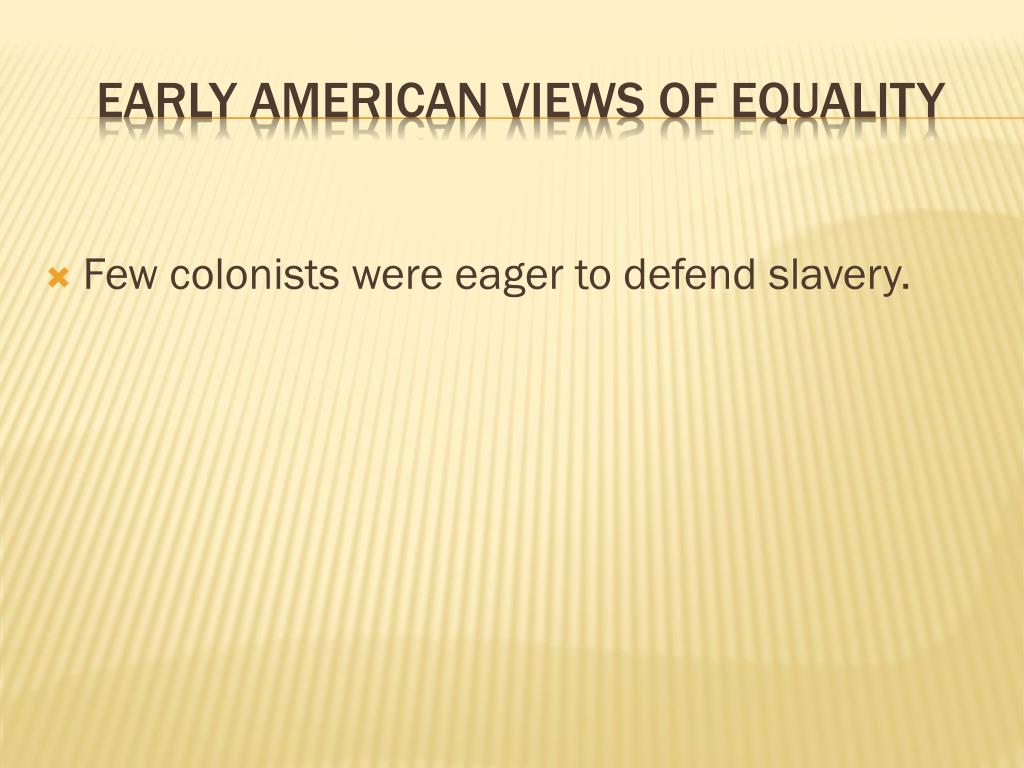 EARLY AMERICAN VIEWS OF EQUALITY

Few colonists were eager to defend slavery.